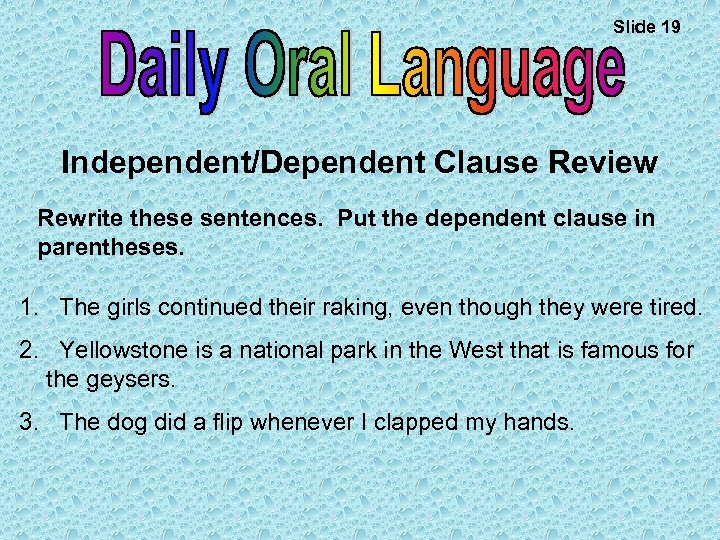 Slide 19

Daily Oral Language

Independent/Dependent Clause Review

Rewrite these sentences. Put the dependent clause in parentheses.

1. The girls continued their raking, even though they were tired.

2. Yellowstone is a national park in the West that is famous for the geysers.

3. The dog did a flip whenever I clapped my hands.